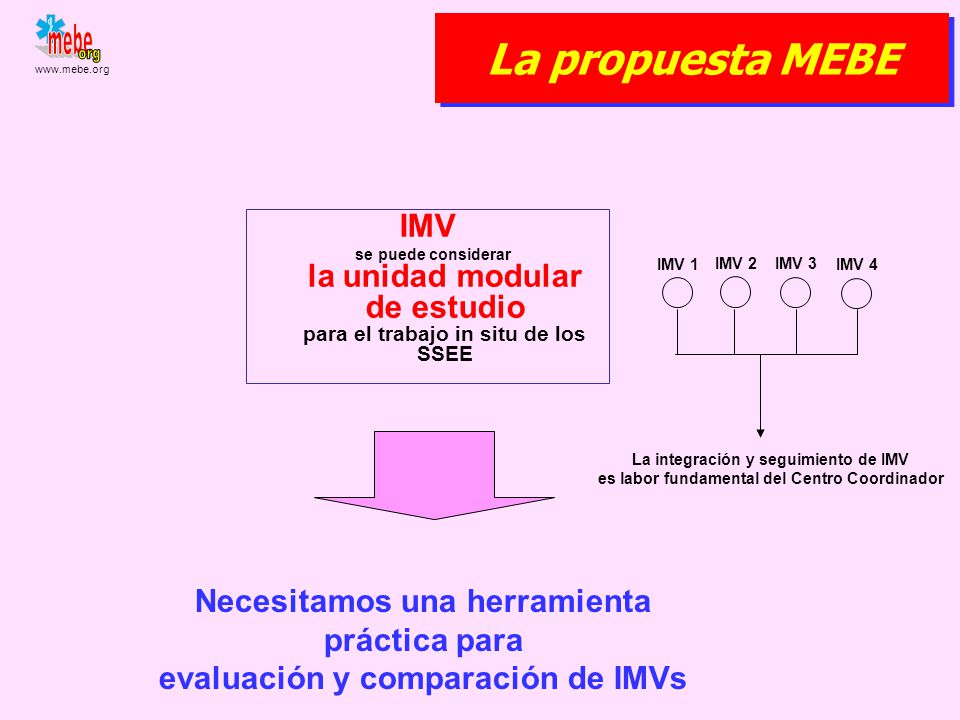 mebe org
www.mebe.org

La propuesta MEBE

IMV
se puede considerar
la unidad modular de estudio
para el trabajo in situ de los SSEE

IMV 1 IMV 2 IMV 3 IMV 4

La integración y seguimiento de IMV
es labor fundamental del Centro Coordinador

Necesitamos una herramienta práctica para evaluación y comparación de IMVs